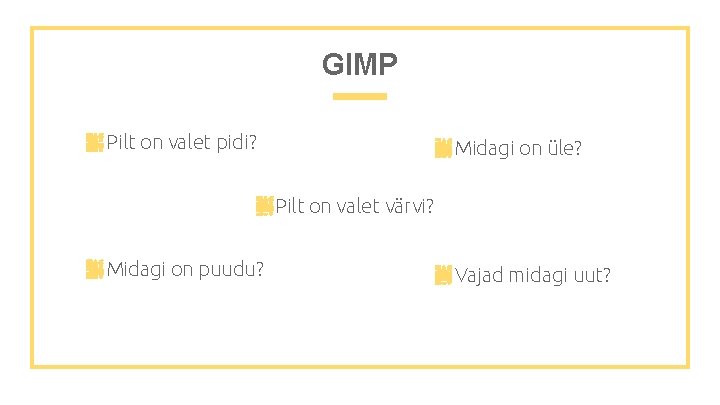 GIMP

Pilt on valet pidi?

Midagi on üle?

Pilt on valet värvi?

Midagi on puudu?

Vajad midagi uut?